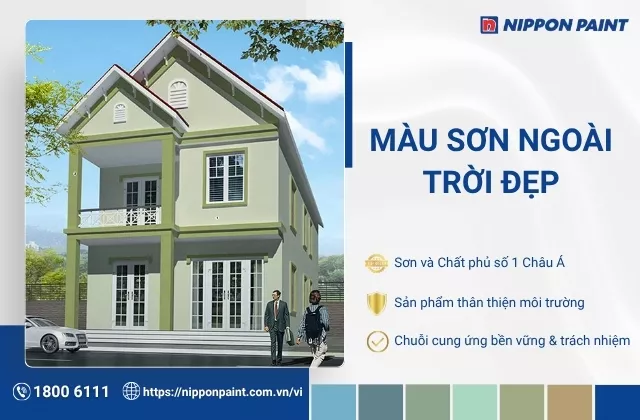 NIPPON PAINT

MÀU SƠN NGOÀI TRỜI ĐẸP

Sơn và Chất phủ số 1 Châu Á

Sản phẩm thân thiện môi trường

Chuỗi cung ứng bền vững & trách nhiệm

1800 6111

https://nipponpaint.com.vn/vi